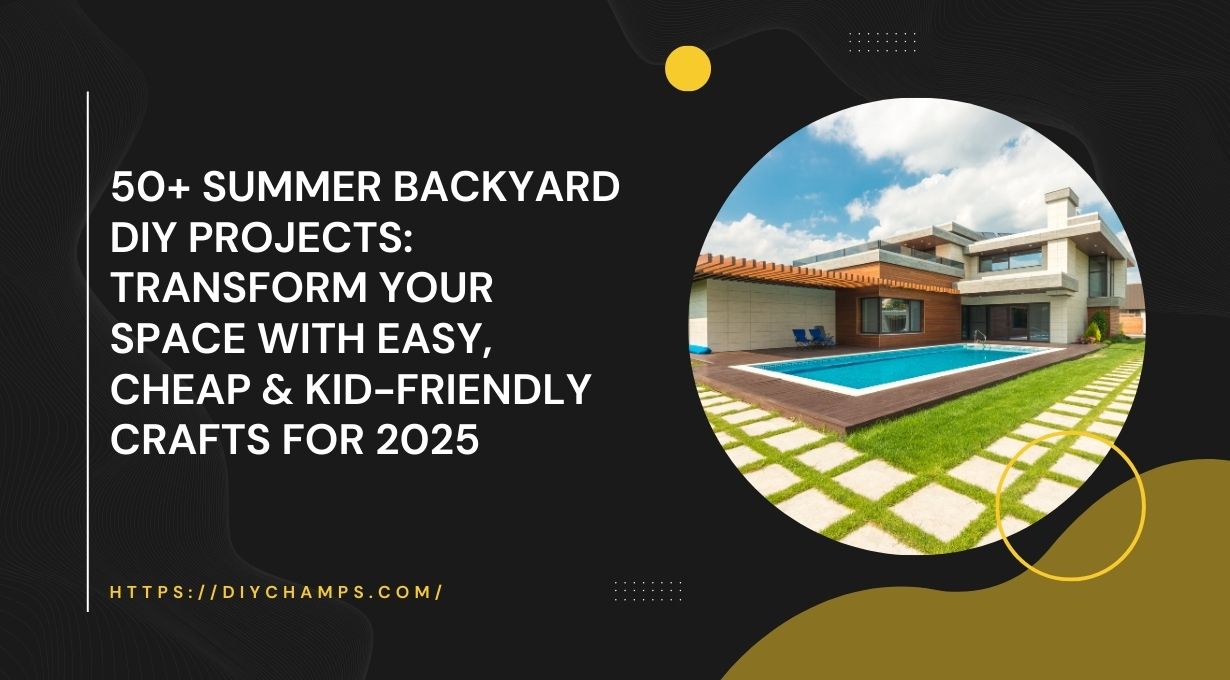 50+ SUMMER BACKYARD DIY PROJECTS: TRANSFORM YOUR SPACE WITH EASY, CHEAP & KID-FRIENDLY CRAFTS FOR 2025

HTTPS://DIYCHAMPS.COM/